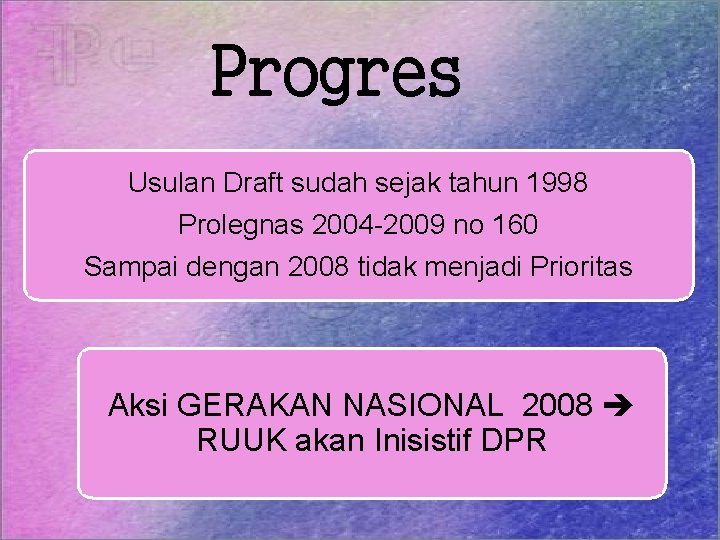 Progres

Usulan Draft sudah sejak tahun 1998
Prolegnas 2004-2009 no 160
Sampai dengan 2008 tidak menjadi Prioritas

Aksi GERAKAN NASIONAL 2008 → RUUK akan Inisistif DPR